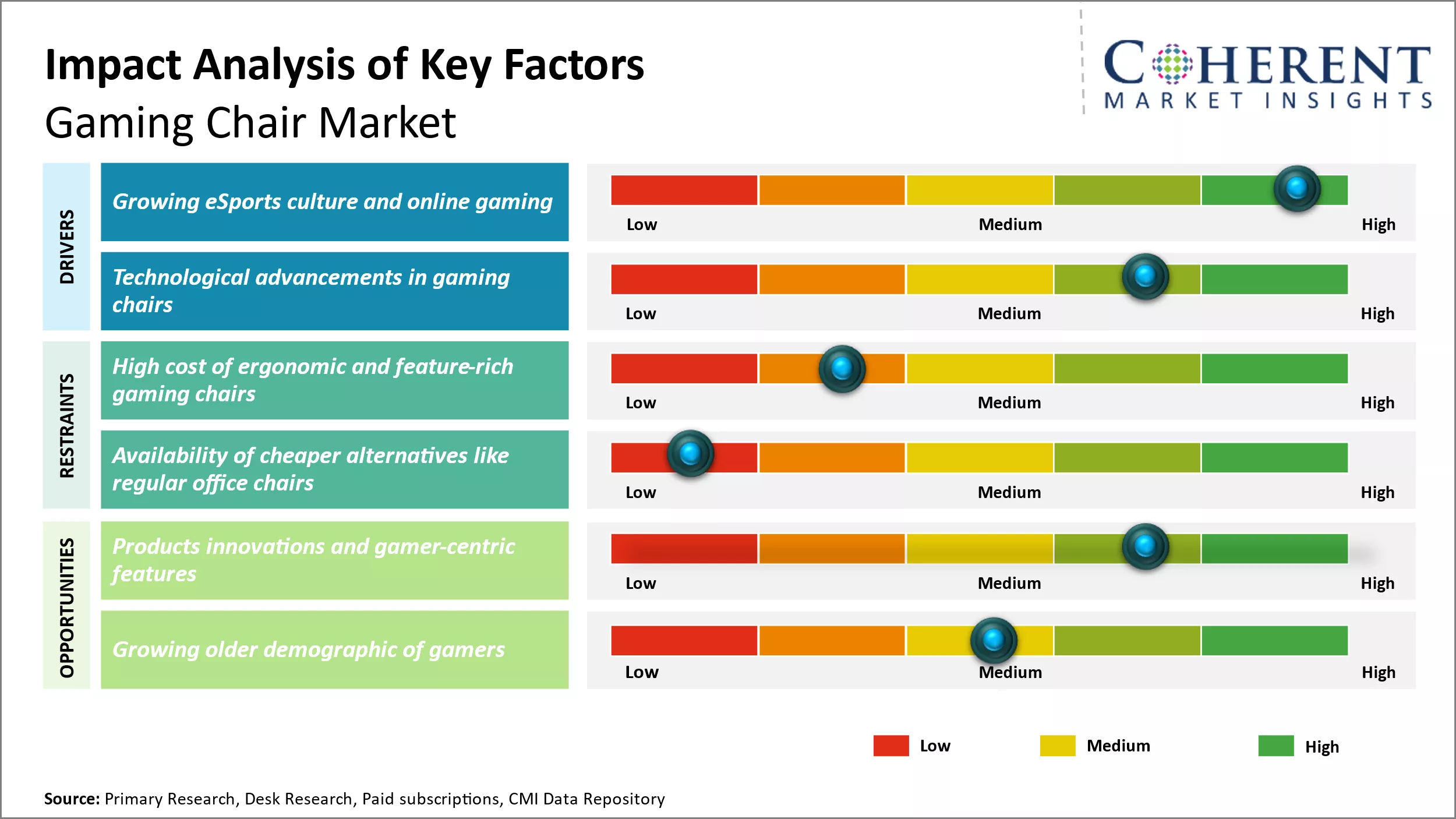 Impact Analysis of Key Factors
Gaming Chair Market

COHERENT
MARKET INSIGHTS

DRIVERS

Growing eSports culture and online gaming

Low Medium High

Technological advancements in gaming chairs

Low Medium High

RESTRAINTS

High cost of ergonomic and feature-rich gaming chairs

Low Medium High

Availability of cheaper alternatives like regular office chairs

Low Medium High

OPPORTUNITIES

Products innovations and gamer-centric features

Low Medium High

Growing older demographic of gamers

Low Medium High

Low Medium High

Source: Primary Research, Desk Research, Paid subscriptions, CMI Data Repository